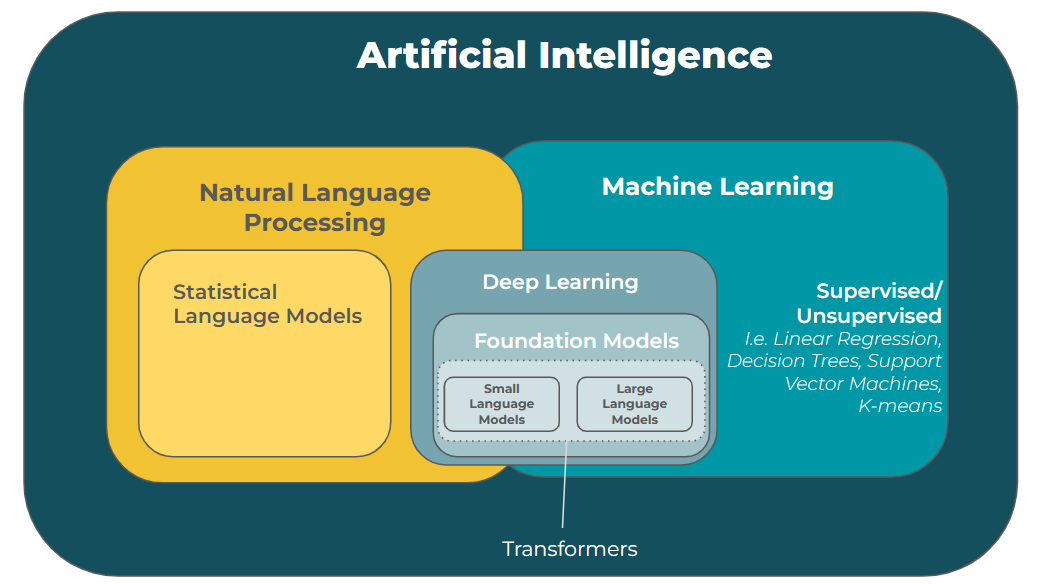 Artificial Intelligence

Natural Language Processing

Statistical Language Models

Machine Learning

Deep Learning

Foundation Models

Small Language Models

Large Language Models

Supervised/ Unsupervised
I.e. Linear Regression, Decision Trees, Support Vector Machines, K-means

Transformers